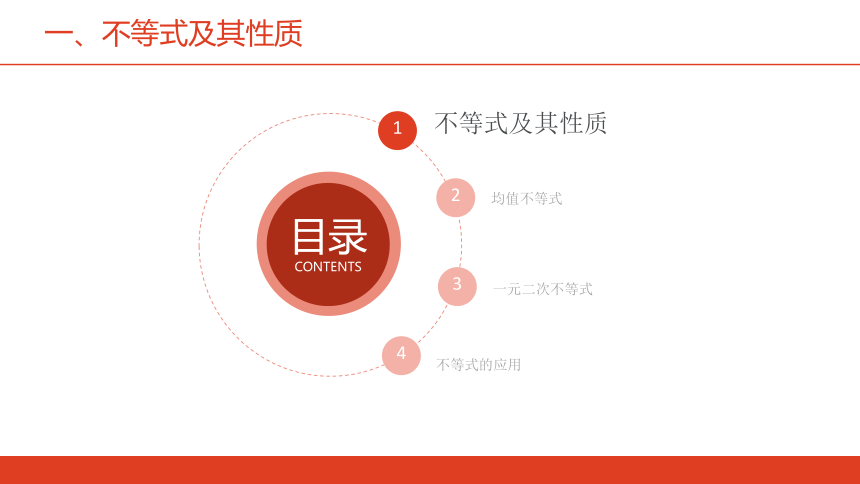 一、不等式及其性质

目录
CONTENTS

1 不等式及其性质

2 均值不等式

3 一元二次不等式

4 不等式的应用